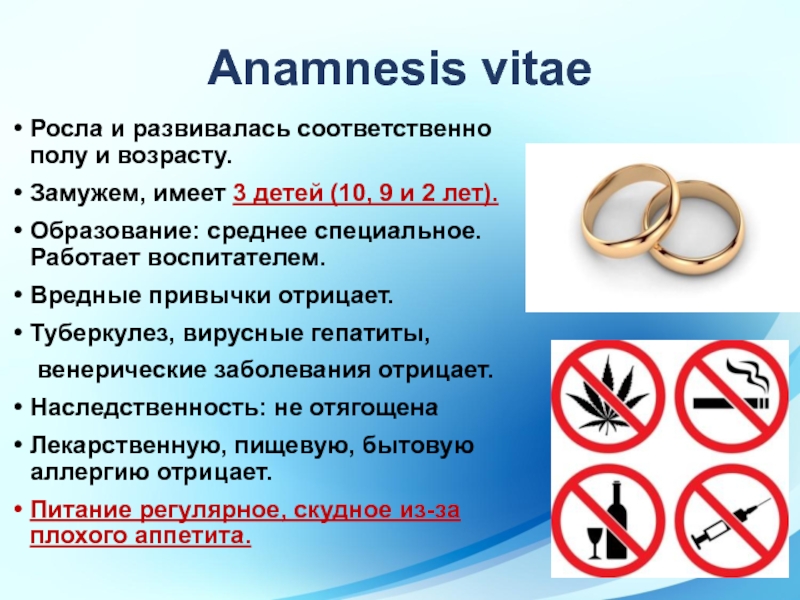 Anamnesis vitae

• Росла и развивалась соответственно полу и возрасту.
• Замужем, имеет 3 детей (10, 9 и 2 лет).
• Образование: среднее специальное. Работает воспитателем.
• Вредные привычки отрицает.
• Туберкулез, вирусные гепатиты, венерические заболевания отрицает.
• Наследственность: не отягощена
• Лекарственную, пищевую, бытовую аллергию отрицает.
• Питание регулярное, скудное из-за плохого аппетита.